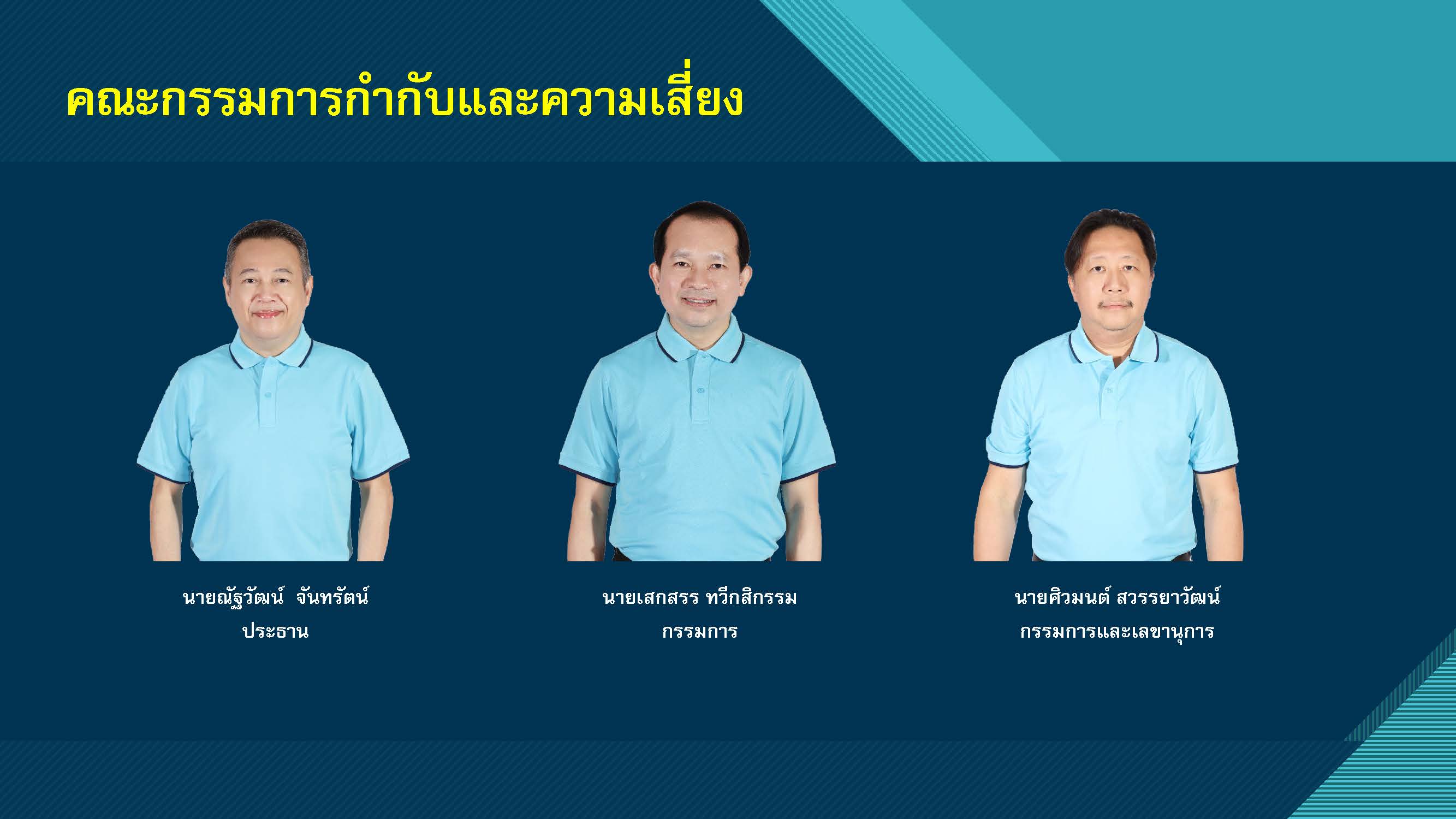 คณะกรรมการกำกับและความเสี่ยง

นายณัฐวัฒน์ จันทรัตน์
ประธาน

นายเสกสรร ทวีกสิกรรม
กรรมการ

นายศิวมนต์ สวรรยาวัฒน์
กรรมการและเลขานุการ